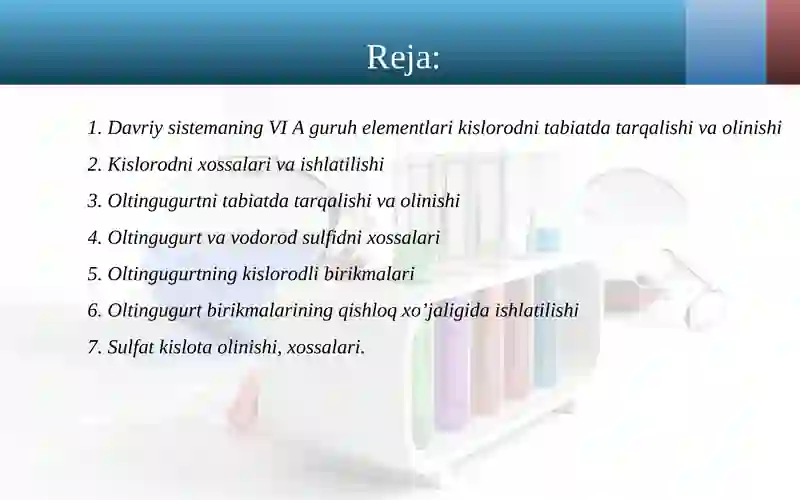 Reja:

1. Davriy sistemaning VI A guruh elementlari kislorodni tabiatda tarqalishi va olinishi

2. Kislorodni xossalari va ishlatilishi

3. Oltingugurtni tabiatda tarqalishi va olinishi

4. Oltingugurt va vodorod sulfidni xossalari

5. Oltingugurtning kislorodli birikmalari

6. Oltingugurt birikmalarining qishloq xo’jaligida ishlatilishi

7. Sulfat kislota olinishi, xossalari.